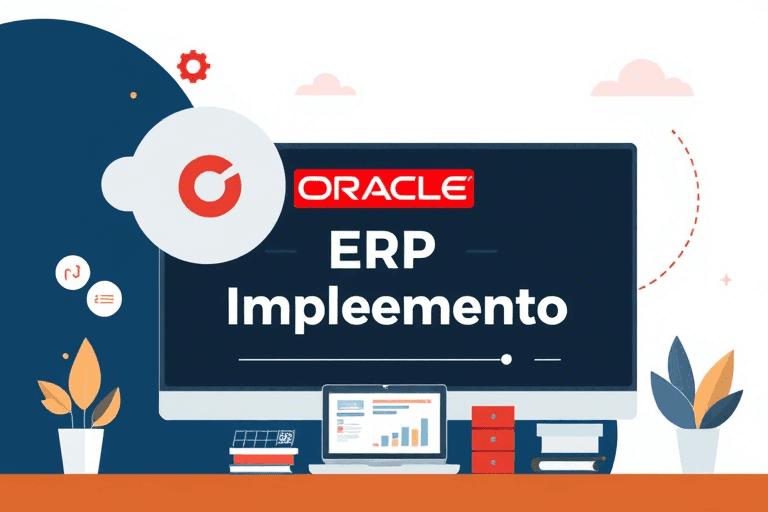 ORACLE
ERP
Impleemento